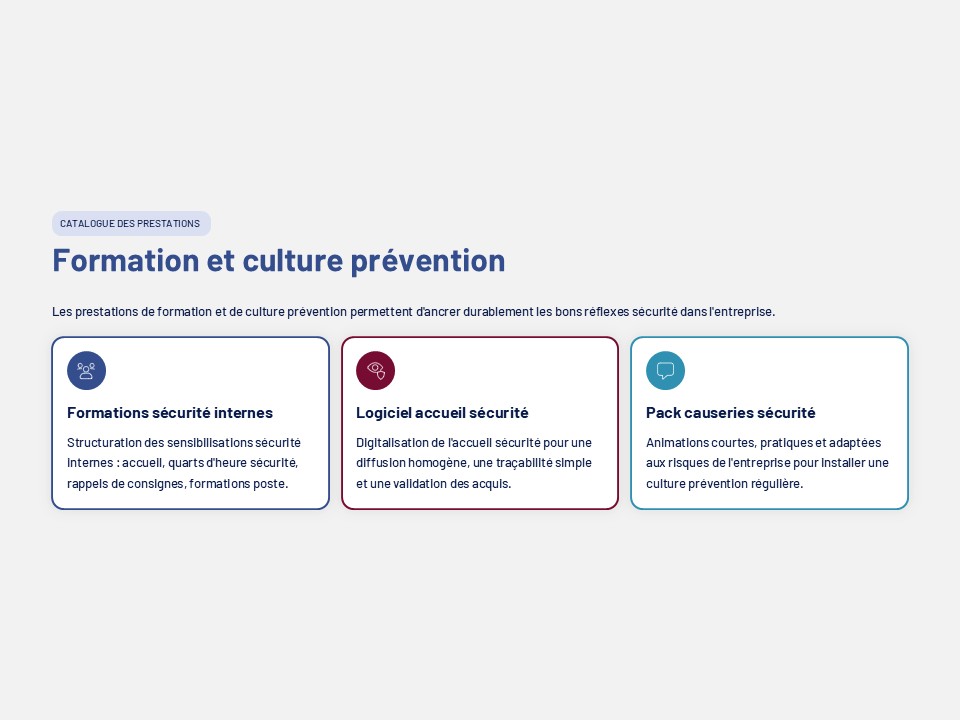 CATALOGUE DES PRESTATIONS

Formation et culture prévention

Les prestations de formation et de culture prévention permettent d'ancrer durablement les bons réflexes sécurité dans l'entreprise.

Formations sécurité internes

Structuration des sensibilisations sécurité internes : accueil, quarts d'heure sécurité, rappels de consignes, formations poste.

Logiciel accueil sécurité

Digitalisation de l'accueil sécurité pour une diffusion homogène, une traçabilité simple et une validation des acquis.

Pack causeries sécurité

Animations courtes, pratiques et adaptées aux risques de l'entreprise pour installer une culture prévention régulière.